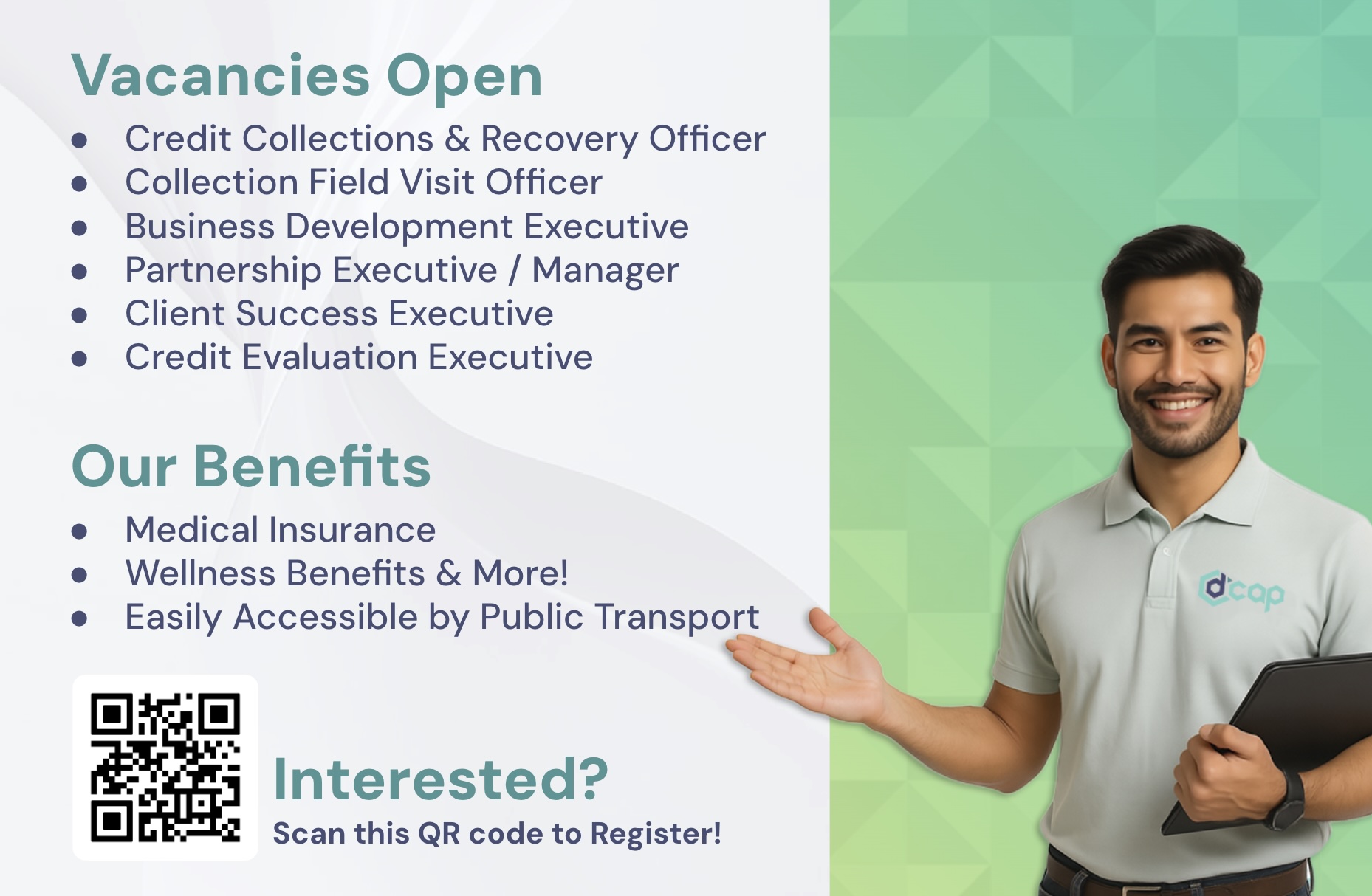 Vacancies Open

- Credit Collections & Recovery Officer
- Collection Field Visit Officer
- Business Development Executive
- Partnership Executive / Manager
- Client Success Executive
- Credit Evaluation Executive

Our Benefits

- Medical Insurance
- Wellness Benefits & More!
- Easily Accessible by Public Transport

Interested?
Scan this QR code to Register!

d'cap